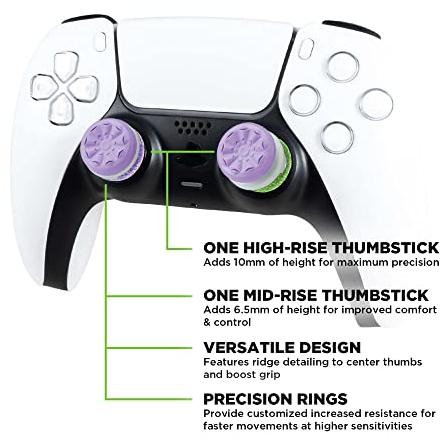 ONE HIGH-RISE THUMBSTICK
Adds 10mm of height for maximum precision

ONE MID-RISE THUMBSTICK
Adds 6.5mm of height for improved comfort & control

VERSATILE DESIGN
Features ridge detailing to center thumbs and boost grip

PRECISION RINGS
Provide customized increased resistance for faster movements at higher sensitivities